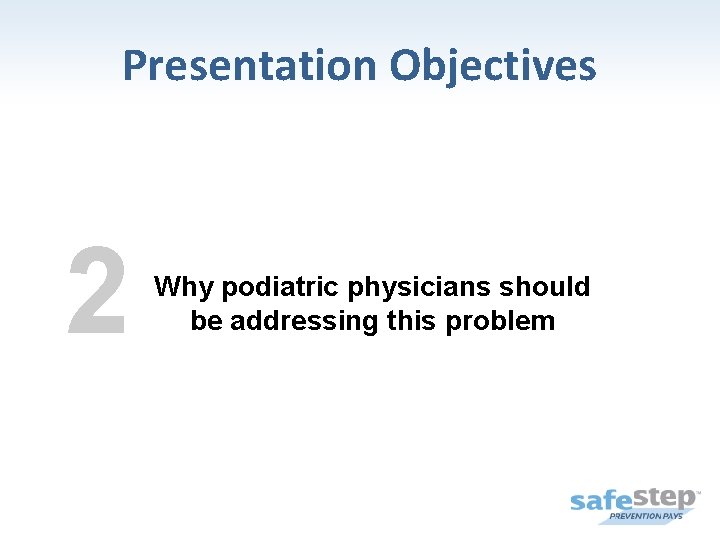 Presentation Objectives

2

Why podiatric physicians should be addressing this problem

safestep™
PREVENTION PAYS